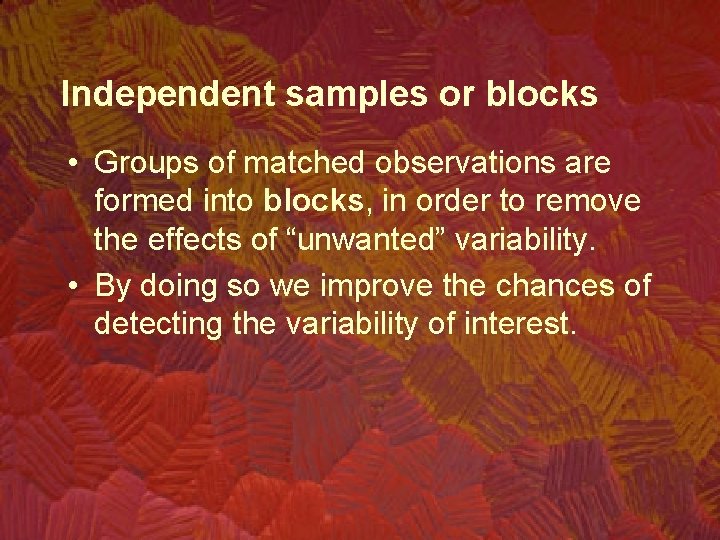 Independent samples or blocks

• Groups of matched observations are formed into blocks, in order to remove the effects of “unwanted” variability.

• By doing so we improve the chances of detecting the variability of interest.